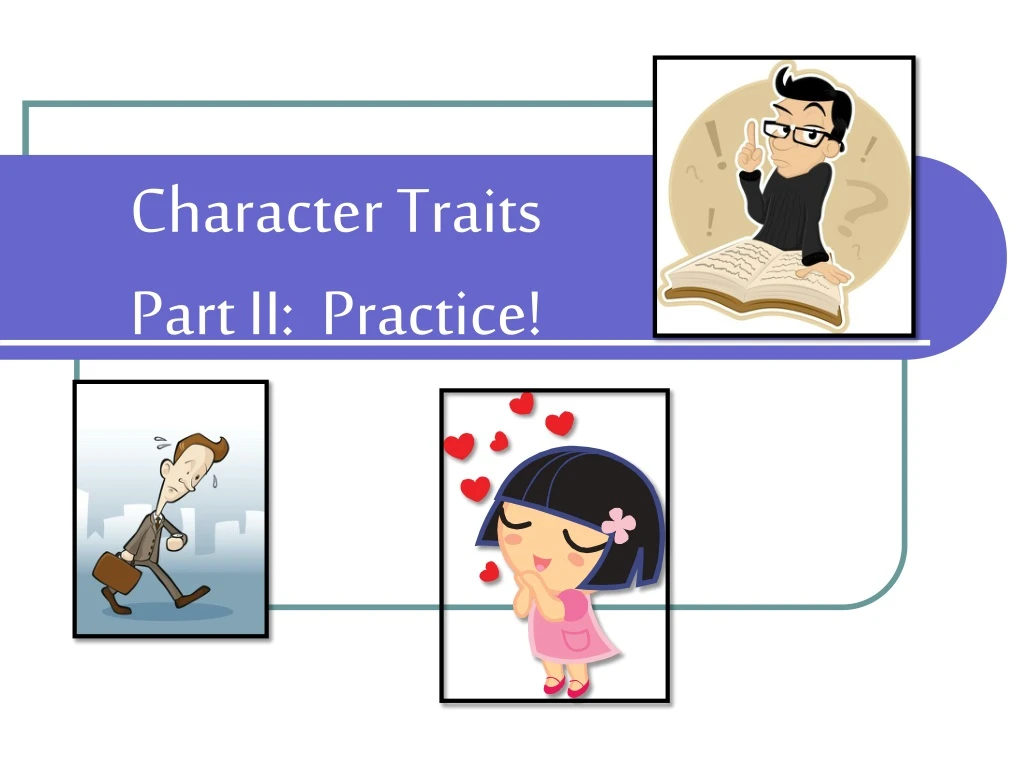 Character Traits
Part II: Practice!